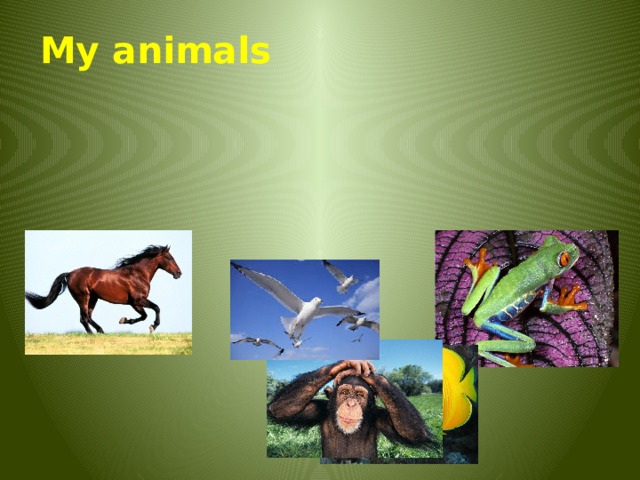 My animals